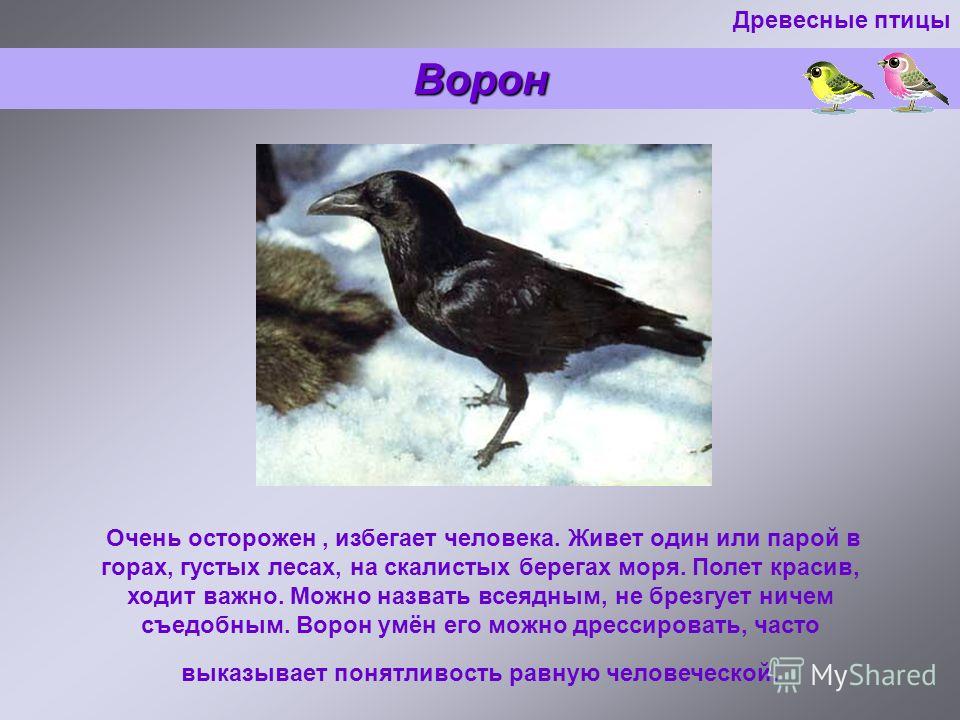 Древесные птицы

Ворон

Очень осторожен , избегает человека. Живет один или парой в горах, густых лесах, на скалистых берегах моря. Полет красив, ходит важно. Можно назвать всеядным, не брезгует ничем съедобным. Ворон умён его можно дрессировать, часто

выказывает понятливость равную человеческой.

MyShared